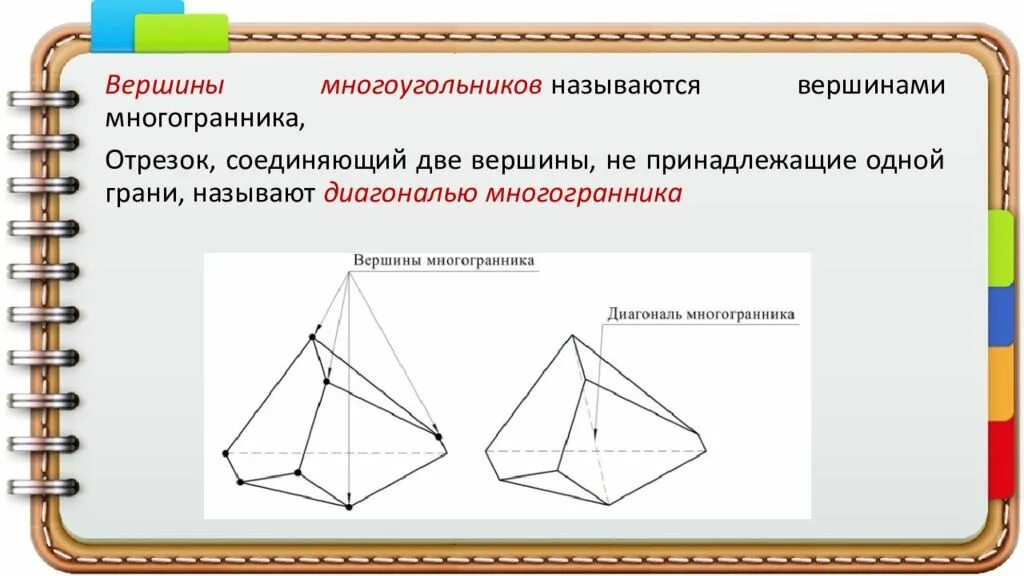 Вершины многоугольников называются вершинами многогранника,

Отрезок, соединяющий две вершины, не принадлежащие одной грани, называют диагональю многогранника

Вершины многогранника

Диагональ многогранника